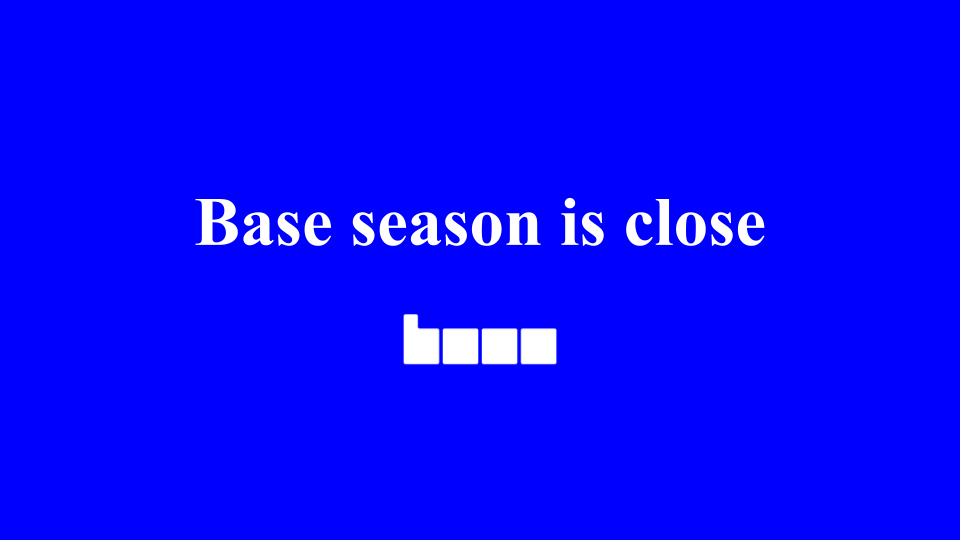 Base season is close